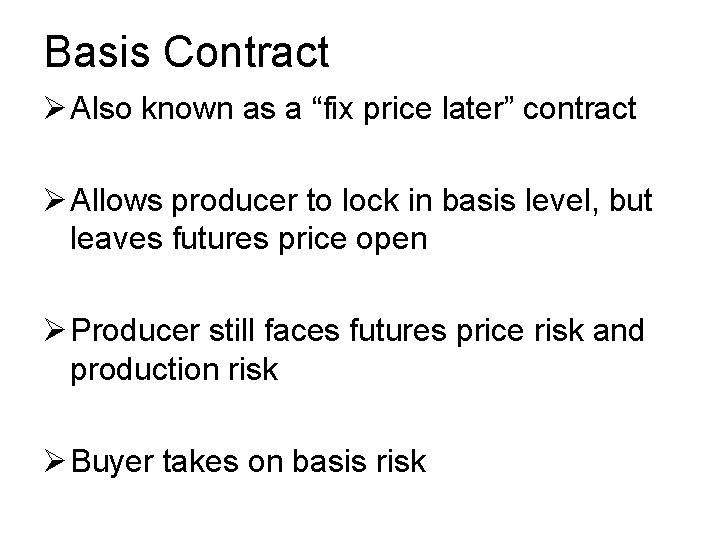 Basis Contract

➢ Also known as a “fix price later” contract

➢ Allows producer to lock in basis level, but leaves futures price open

➢ Producer still faces futures price risk and production risk

➢ Buyer takes on basis risk